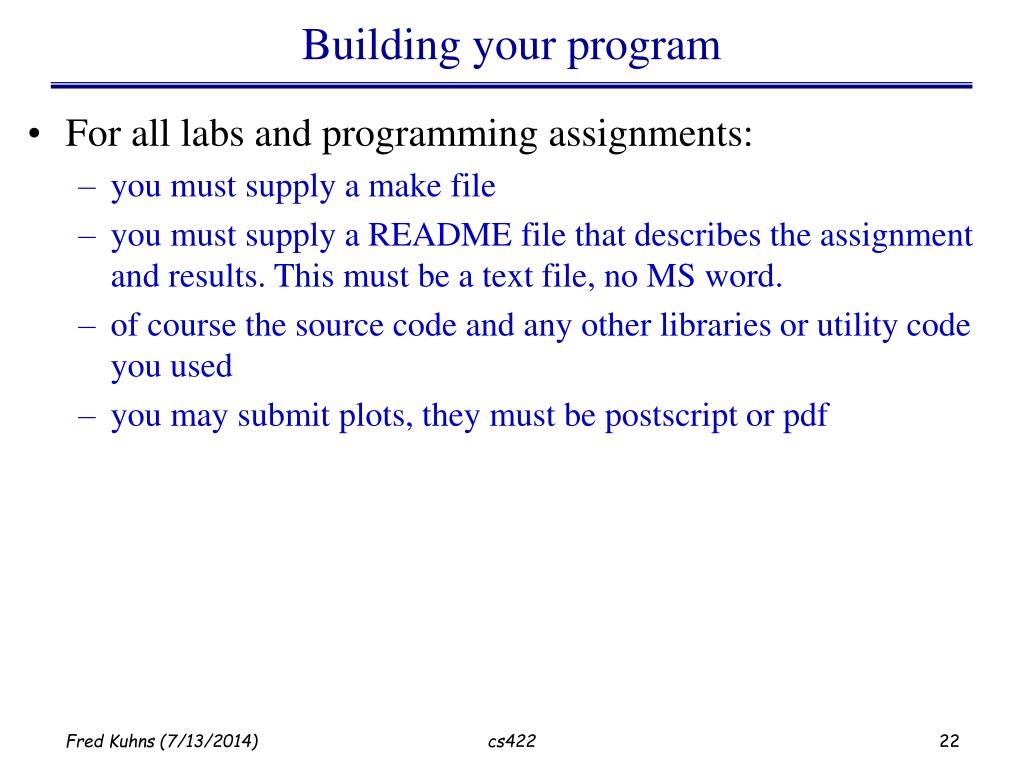 Building your program

• For all labs and programming assignments:
– you must supply a make file
– you must supply a README file that describes the assignment and results. This must be a text file, no MS word.
– of course the source code and any other libraries or utility code you used
– you may submit plots, they must be postscript or pdf

Fred Kuhns (7/13/2014)
cs422
22